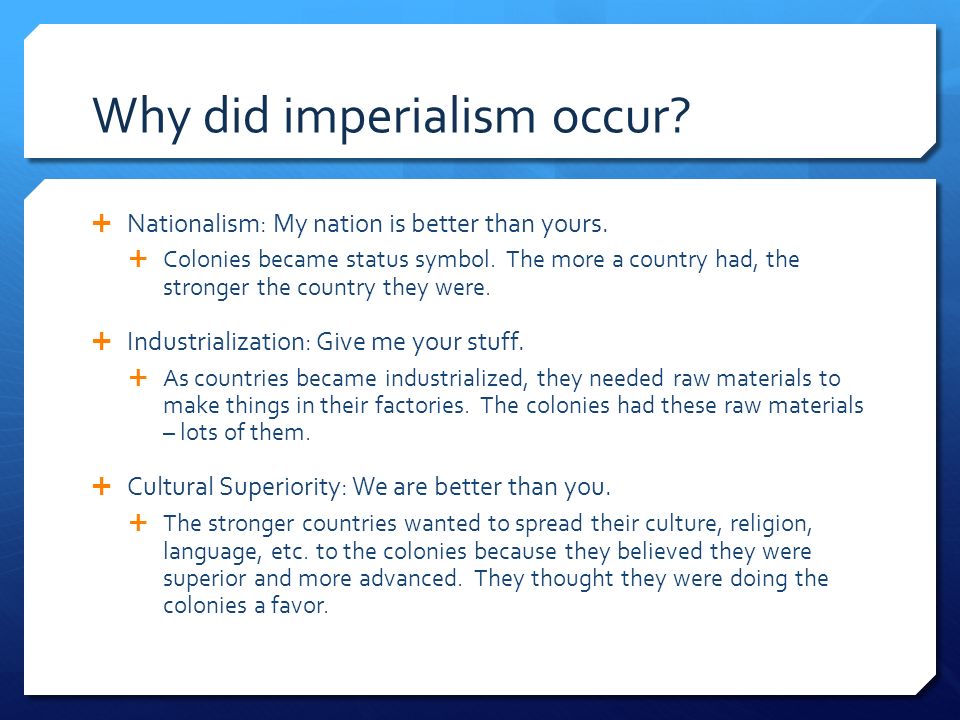 Why did imperialism occur?

+ Nationalism: My nation is better than yours.

+ Colonies became status symbol. The more a country had, the stronger the country they were.

+ Industrialization: Give me your stuff.

+ As countries became industrialized, they needed raw materials to make things in their factories. The colonies had these raw materials – lots of them.

+ Cultural Superiority: We are better than you.

+ The stronger countries wanted to spread their culture, religion, language, etc. to the colonies because they believed they were superior and more advanced. They thought they were doing the colonies a favor.